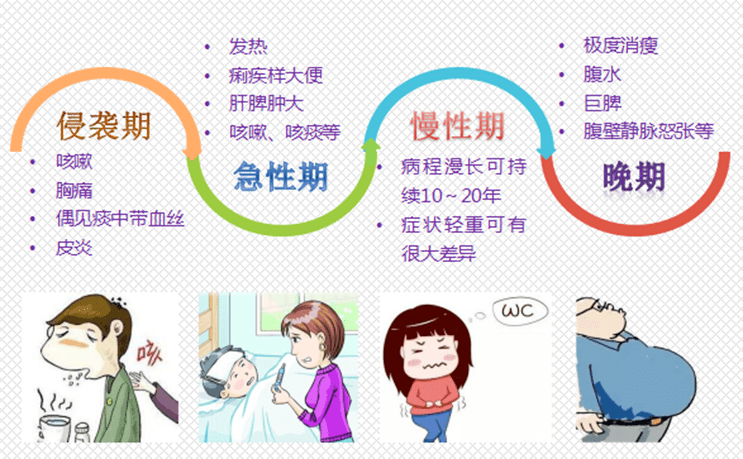 侵袭期
• 咳嗽
• 胸痛
• 偶见痰中带血丝
• 皮炎

• 发热
• 痢疾样大便
• 肝脾肿大
• 咳嗽、咳痰等
急性期

慢性期
• 病程漫长可持续10～20年
• 症状轻重可有很大差异

• 极度消瘦
• 腹水
• 巨脾
• 腹壁静脉怒张等
晚期

咳

WC